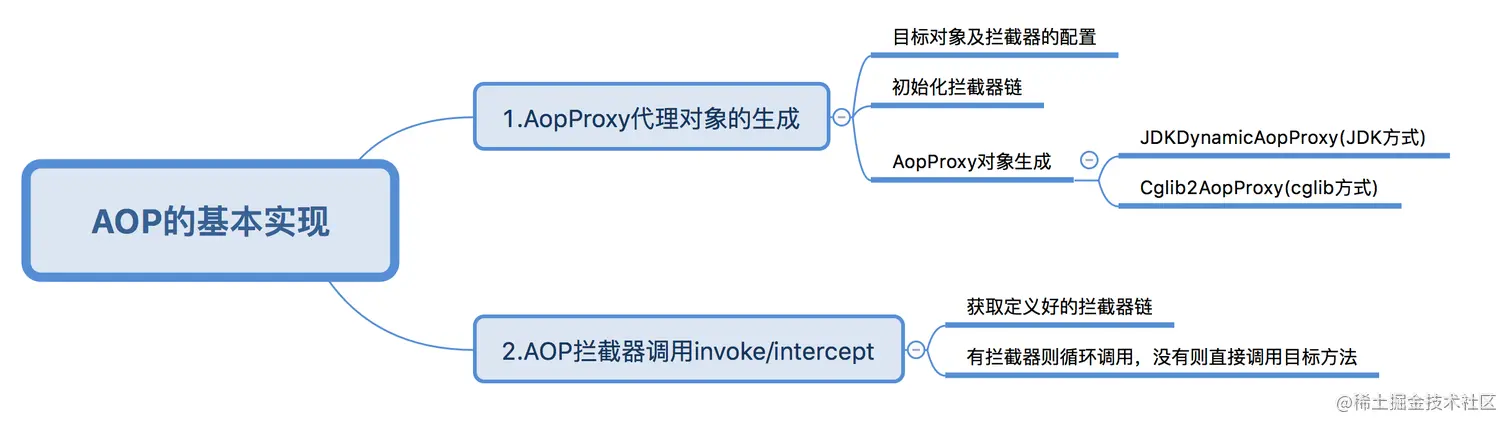 AOP的基本实现

1.AopProxy代理对象的生成

目标对象及拦截器的配置

初始化拦截器链

AopProxy对象生成

JDKDynamicAopProxy(JDK方式)

Cglib2AopProxy(cglib方式)

2.AOP拦截器调用invoke/intercept

获取定义好的拦截器链

有拦截器则循环调用，没有则直接调用目标方法

@稀土掘金技术社区